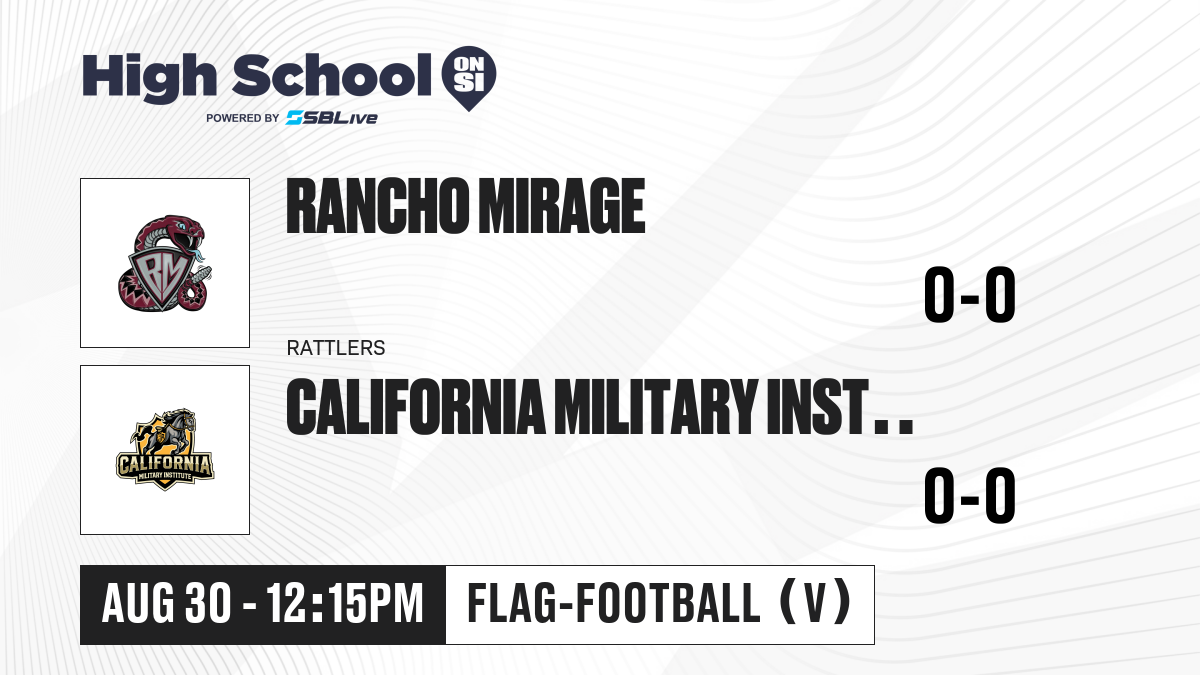 High School ON SI
POWERED BY SBLive

RM

RANCHO MIRAGE

0-0

RATTLERS

CALIFORNIA
MILITARY INSTITUTE

CALIFORNIA MILITARY INST . .

0-0

AUG 30 - 12:15PM

FLAG-FOOTBALL (V)